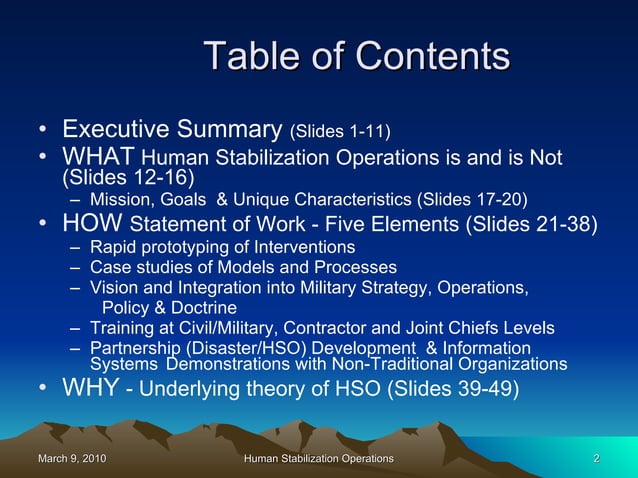 Table of Contents

• Executive Summary (Slides 1-11)
• WHAT Human Stabilization Operations is and is Not (Slides 12-16)
– Mission, Goals & Unique Characteristics (Slides 17-20)
• HOW Statement of Work - Five Elements (Slides 21-38)
– Rapid prototyping of Interventions
– Case studies of Models and Processes
– Vision and Integration into Military Strategy, Operations, Policy & Doctrine
– Training at Civil/Military, Contractor and Joint Chiefs Levels
– Partnership (Disaster/HSO) Development & Information Systems Demonstrations with Non-Traditional Organizations
• WHY - Underlying theory of HSO (Slides 39-49)

March 9, 2010

Human Stabilization Operations

2